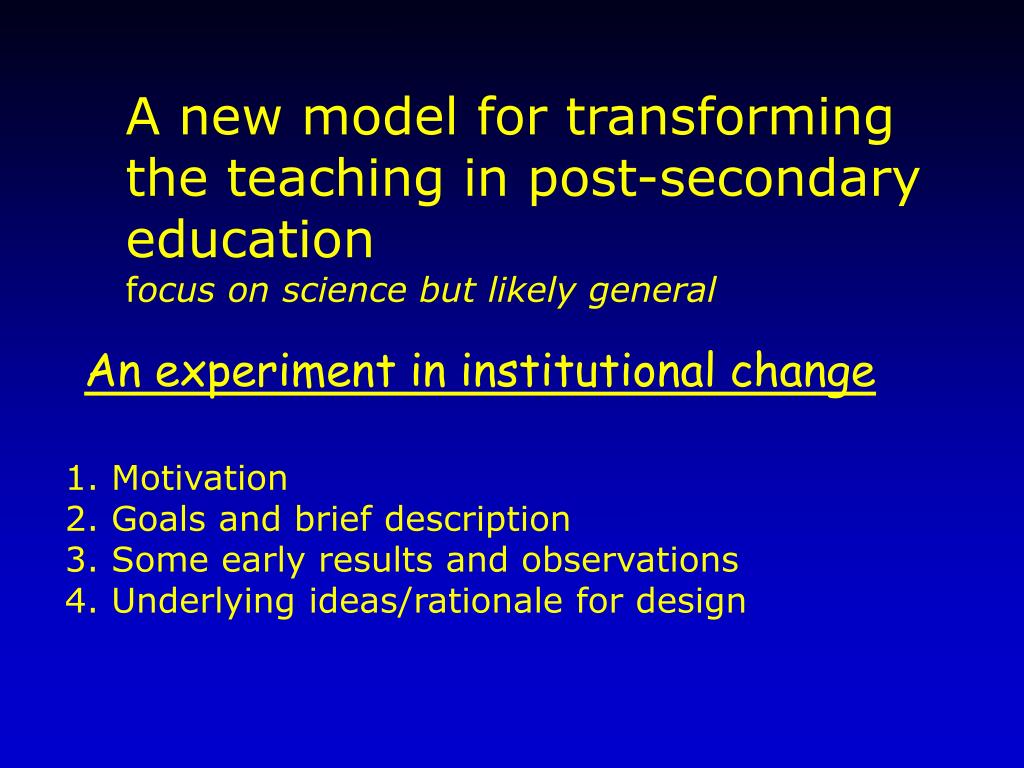 A new model for transforming the teaching in post-secondary education
focus on science but likely general

An experiment in institutional change

1. Motivation
2. Goals and brief description
3. Some early results and observations
4. Underlying ideas/rationale for design